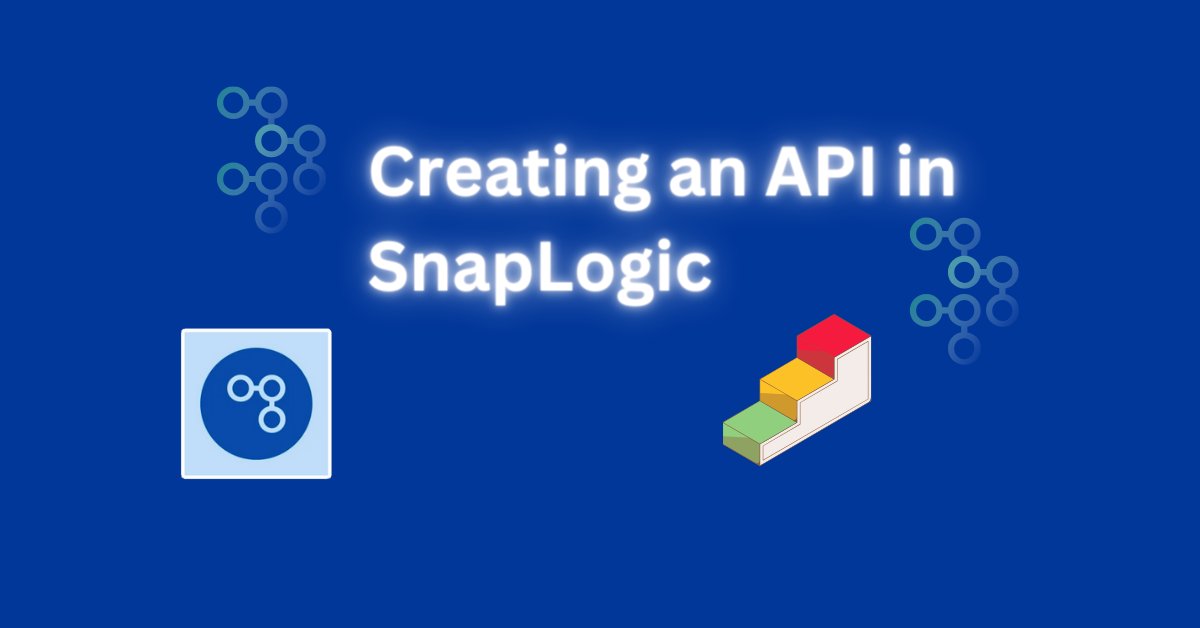 Creating an API in SnapLogic